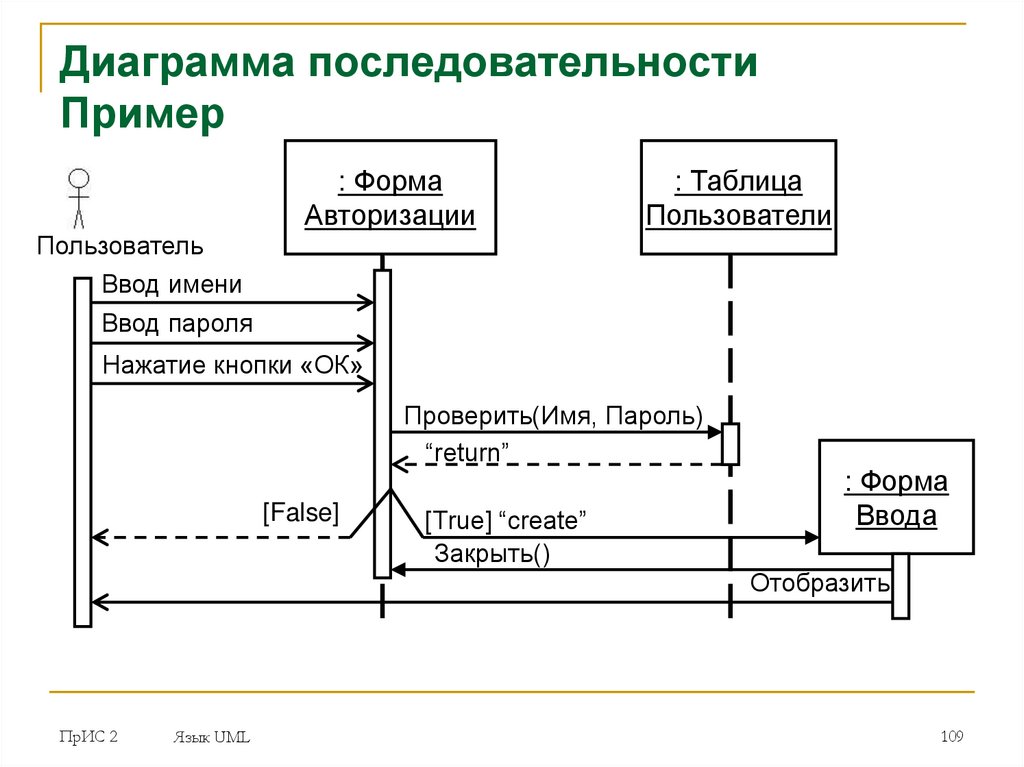 Диаграмма последовательности Пример

Пользователь

: Форма Авторизации

: Таблица Пользователи

Ввод имени

Ввод пароля

Нажатие кнопки «ОК»

Проверить(Имя, Пароль)

“return”

: Форма Ввода

[False]

[True] “create”

Закрыть()

Отобразить

ПрИС 2

Язык UML

109